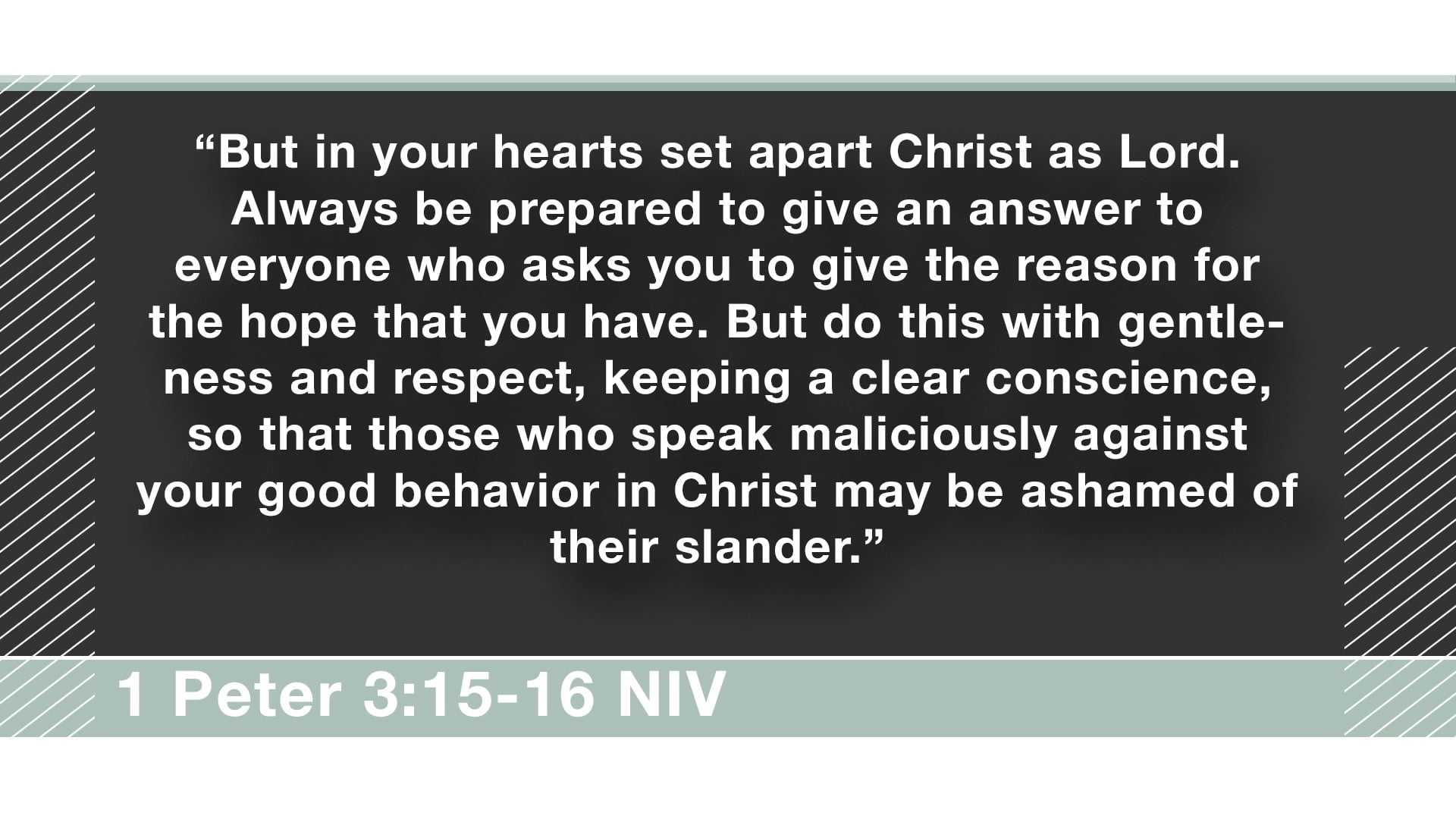 “But in your hearts set apart Christ as Lord. Always be prepared to give an answer to everyone who asks you to give the reason for the hope that you have. But do this with gentleness and respect, keeping a clear conscience, so that those who speak maliciously against your good behavior in Christ may be ashamed of their slander.”

1 Peter 3:15-16 NIV